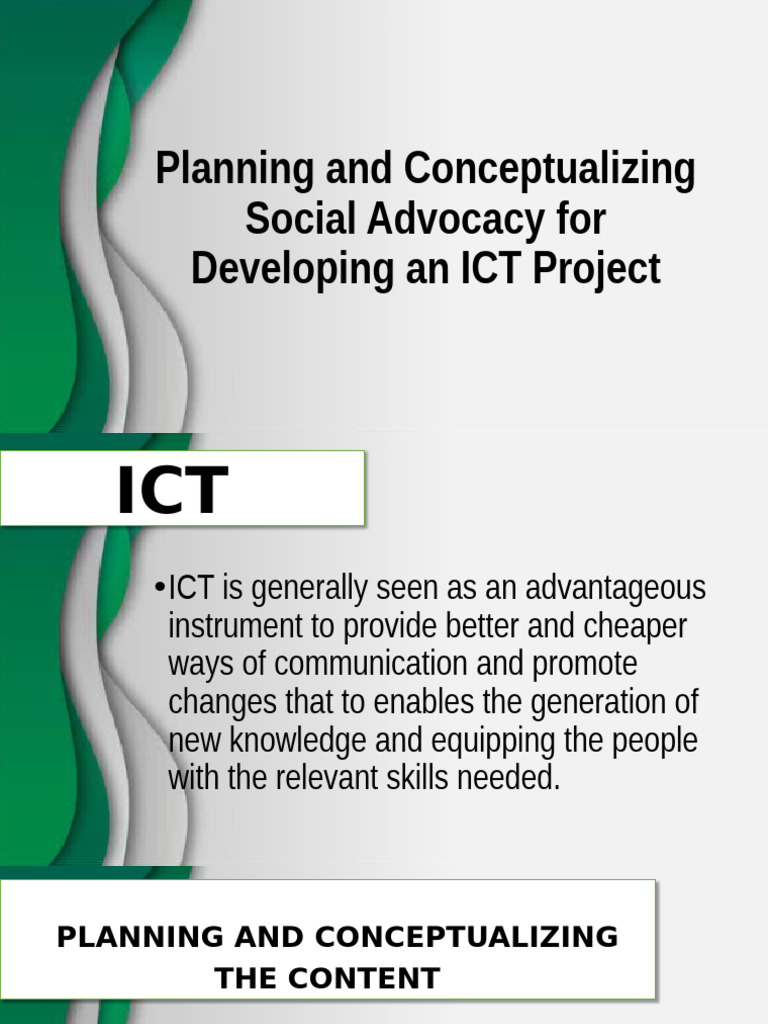 Planning and Conceptualizing Social Advocacy for Developing an ICT Project

ICT

•ICT is generally seen as an advantageous instrument to provide better and cheaper ways of communication and promote changes that to enables the generation of new knowledge and equipping the people with the relevant skills needed.

PLANNING AND CONCEPTUALIZING THE CONTENT